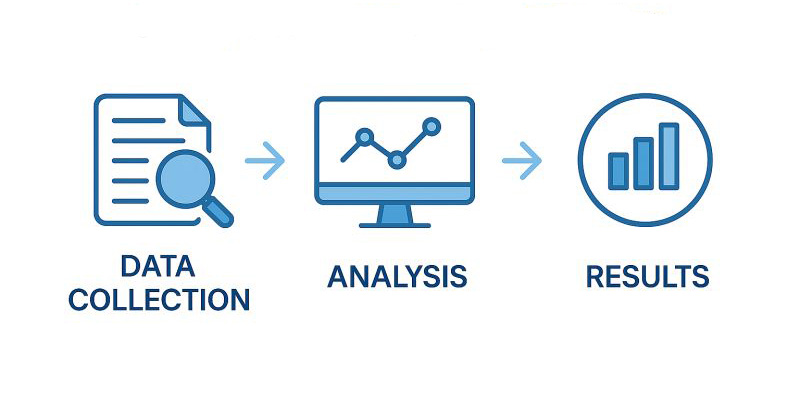 DATA COLLECTION

ANALYSIS

RESULTS